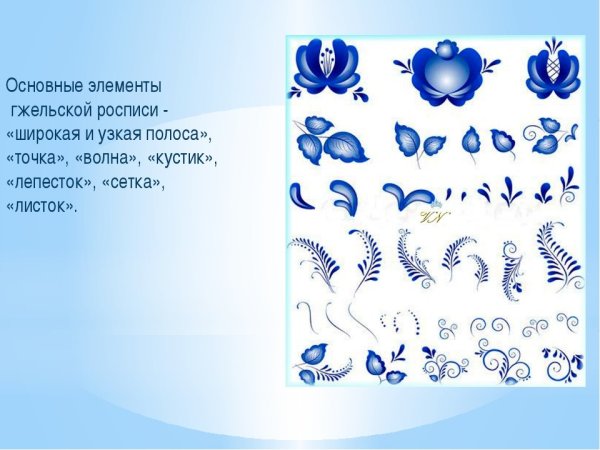 Основные элементы гжельской росписи - «широкая и узкая полоса», «точка», «волна», «кустик», «лепесток», «сетка», «листок».

VN